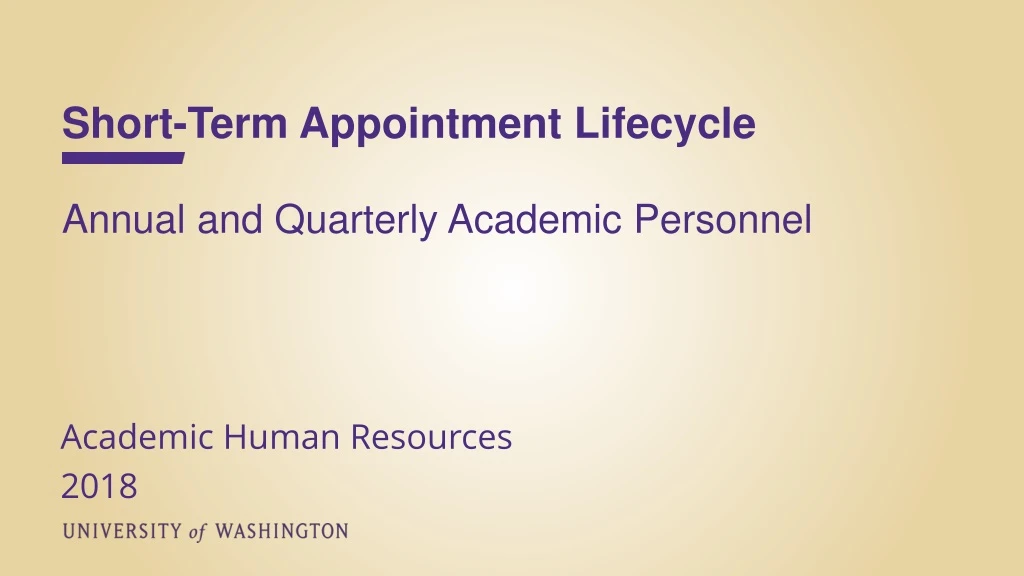 Short-Term Appointment Lifecycle

Annual and Quarterly Academic Personnel

Academic Human Resources
2018

UNIVERSITY of WASHINGTON